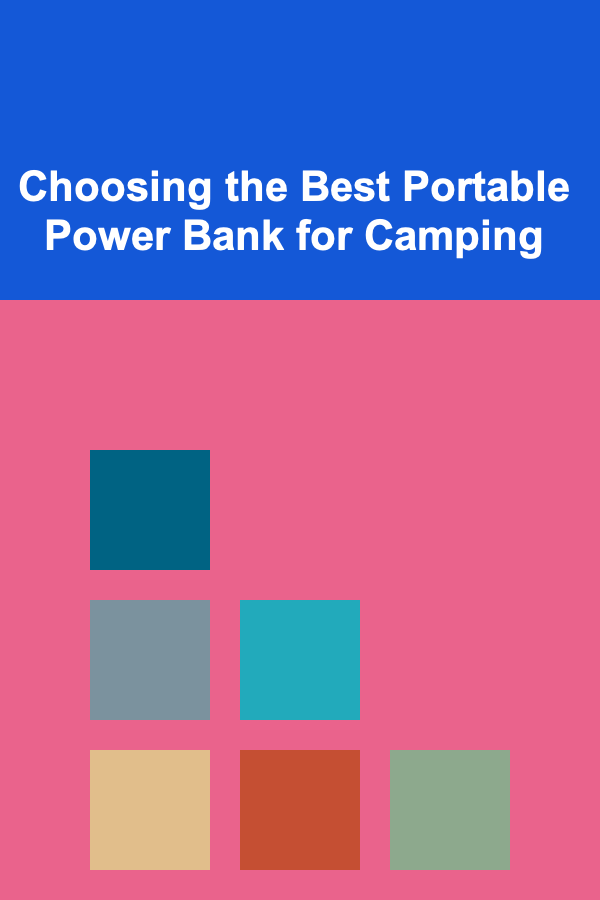 Choosing the Best Portable Power Bank for Camping